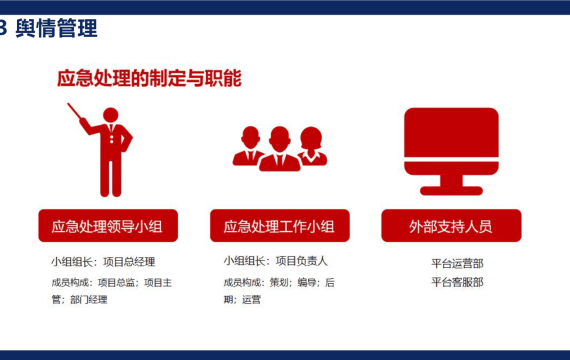 3 舆情管理

应急处理的制定与职能

应急处理领导小组

小组组长：项目总经理

成员构成：项目总监；项目主管；部门经理

应急处理工作小组

小组组长：项目负责人

成员构成：策划；编导；后期；运营

外部支持人员

平台运营部

平台客服部